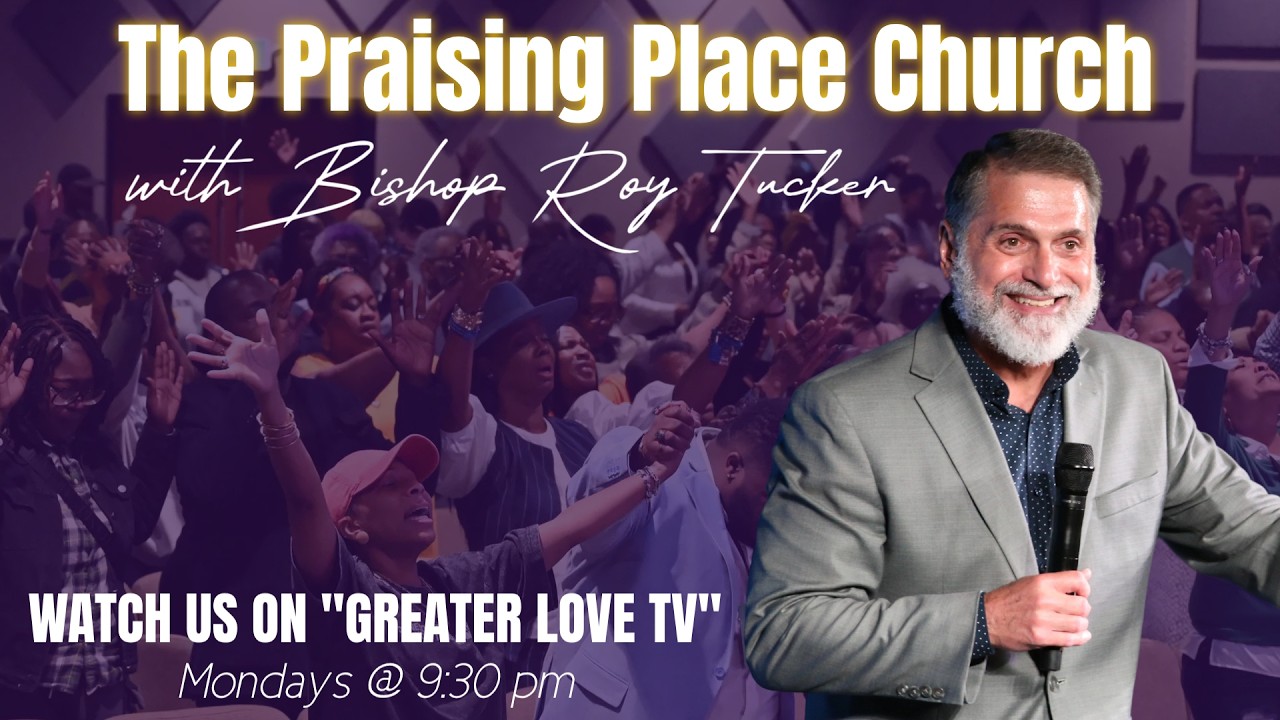 The Praising Place Church

with Bishop Roy Tucker

WATCH US ON "GREATER LOVE TV"

Mondays @ 9:30 pm